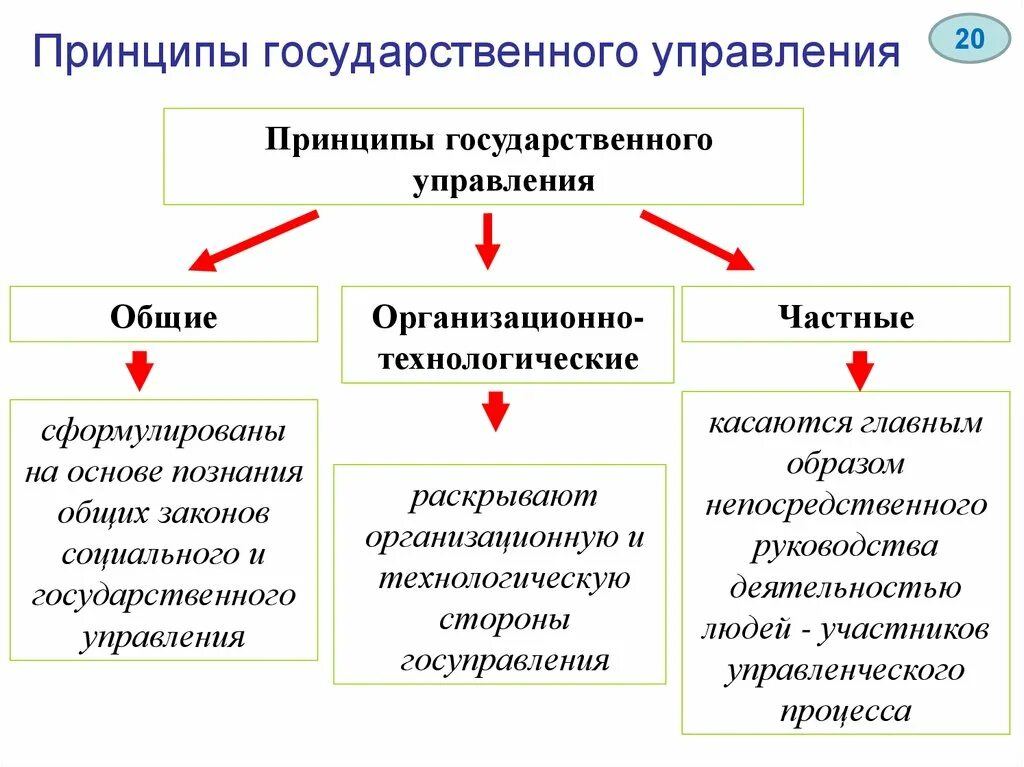 Принципы государственного управления

20

Принципы государственного управления

Общие

Организационно-технологические

Частные

сформулированы на основе познания общих законов социального и государственного управления

раскрывают организационную и технологическую стороны госуправления

касаются главным образом непосредственного руководства деятельностью людей - участников управленческого процесса